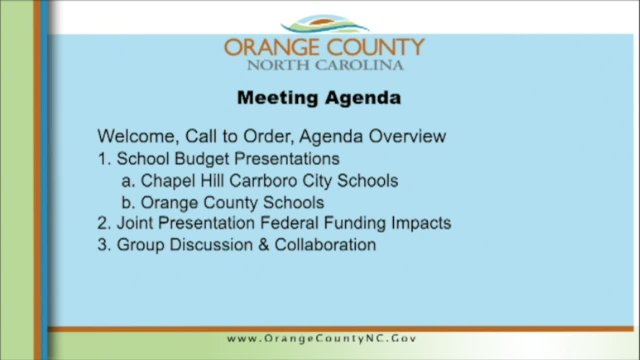 ORANGE COUNTY
NORTH CAROLINA

Meeting Agenda

Welcome, Call to Order, Agenda Overview
1. School Budget Presentations
a. Chapel Hill Carrboro City Schools
b. Orange County Schools
2. Joint Presentation Federal Funding Impacts
3. Group Discussion & Collaboration

www.OrangeCountyNC.Gov